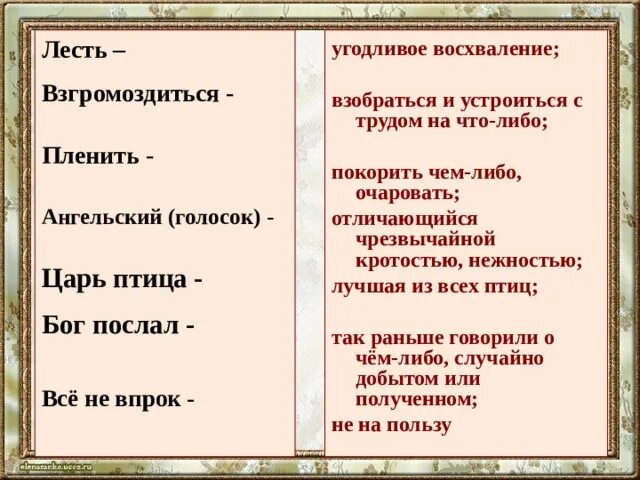 Лесть –

Взгромоздиться -

Пленить -

Ангельский (голосок) -

Царь птица -

Бог послал -

Всё не впрок -

угодливое восхваление;

взобраться и устроиться с трудом на что-либо;

покорить чем-либо, очаровать;

отличающийся чрезвычайной кротостью, нежностью;

лучшая из всех птиц;

так раньше говорили о чём-либо, случайно добытом или полученном;

не на пользу

elenaranko.ucoz.ru